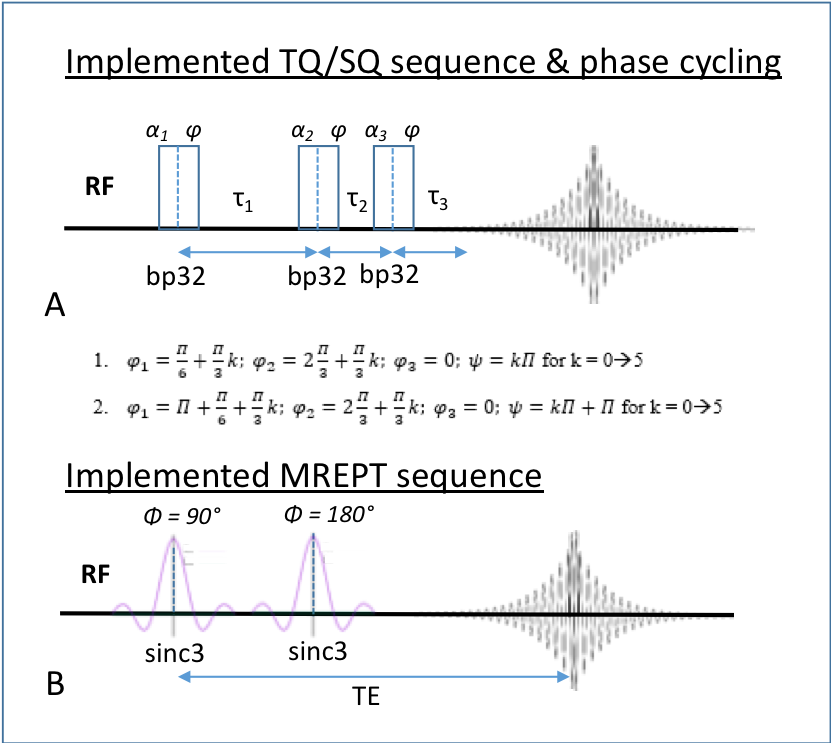 Implemented TQ/SQ sequence & phase cycling

$\alpha_1$ $\varphi$ $\alpha_2$ $\varphi$ $\alpha_3$ $\varphi$

RF

$\tau_1$ $\tau_2$ $\tau_3$

bp32 bp32 bp32

A

1. $\varphi_1 = \frac{\Pi}{6} + \frac{\Pi}{3}k$; $\varphi_2 = 2\frac{\Pi}{3} + \frac{\Pi}{3}k$; $\varphi_3 = 0$; $\psi = k\Pi$ for k = 0→5

2. $\varphi_1 = \Pi + \frac{\Pi}{6} + \frac{\Pi}{3}k$; $\varphi_2 = 2\frac{\Pi}{3} + \frac{\Pi}{3}k$; $\varphi_3 = 0$; $\psi = k\Pi + \Pi$ for k = 0→5

Implemented MREPT sequence

$\Phi = 90°$ $\Phi = 180°$

RF

sinc3 sinc3

B

TE